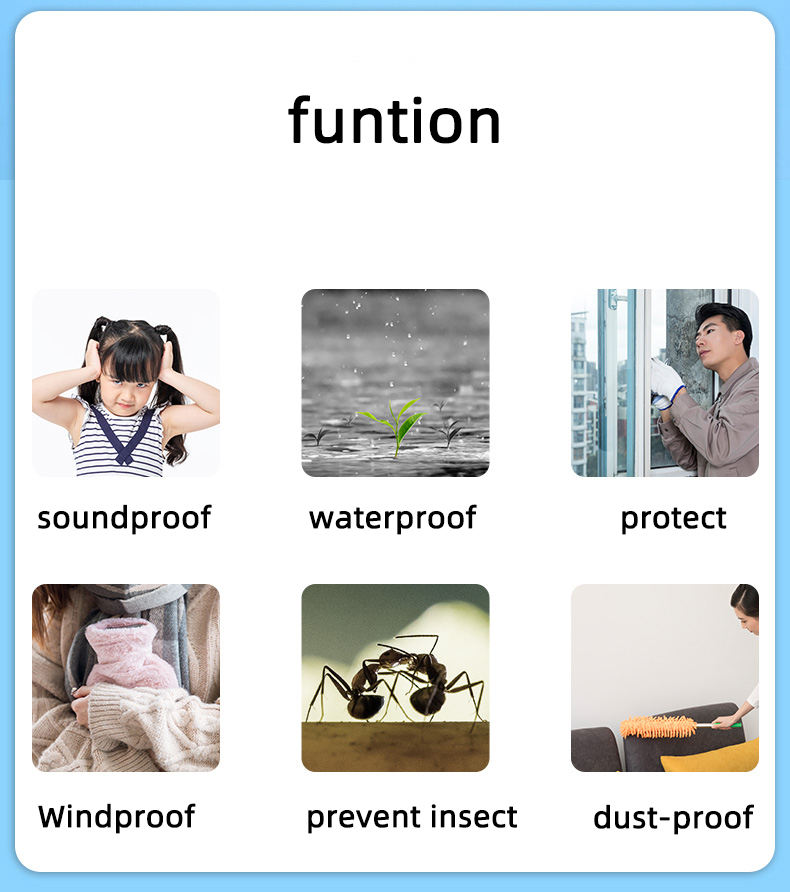 funtion

soundproof

waterproof

protect

Windproof

prevent insect

dust-proof